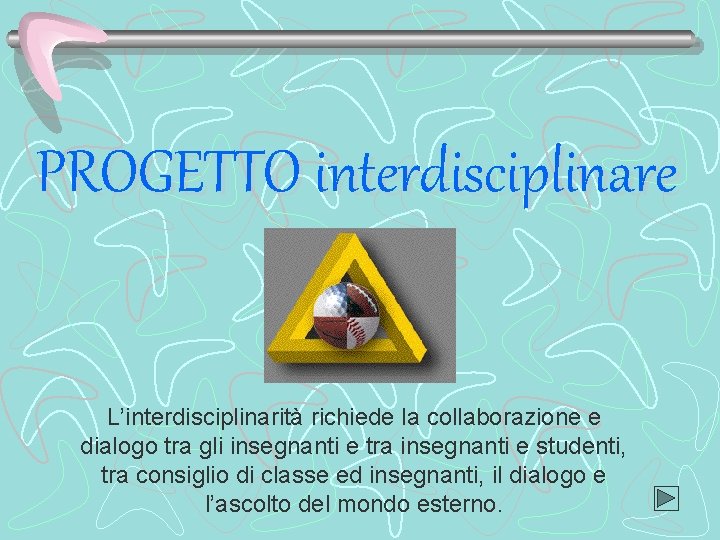 PROGETTO interdisciplinare

L’interdisciplinarità richiede la collaborazione e dialogo tra gli insegnanti e tra insegnanti e studenti, tra consiglio di classe ed insegnanti, il dialogo e l’ascolto del mondo esterno.